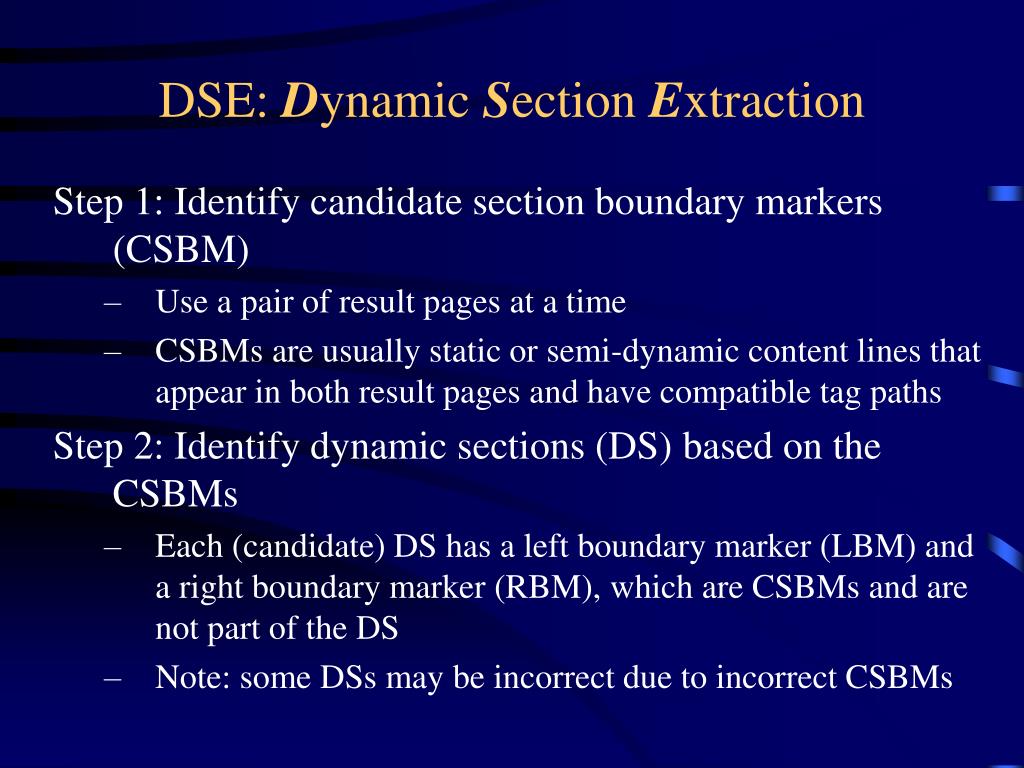 DSE: Dynamic Section Extraction

Step 1: Identify candidate section boundary markers (CSBM)

– Use a pair of result pages at a time

– CSBMs are usually static or semi-dynamic content lines that appear in both result pages and have compatible tag paths

Step 2: Identify dynamic sections (DS) based on the CSBMs

– Each (candidate) DS has a left boundary marker (LBM) and a right boundary marker (RBM), which are CSBMs and are not part of the DS

– Note: some DSs may be incorrect due to incorrect CSBMs